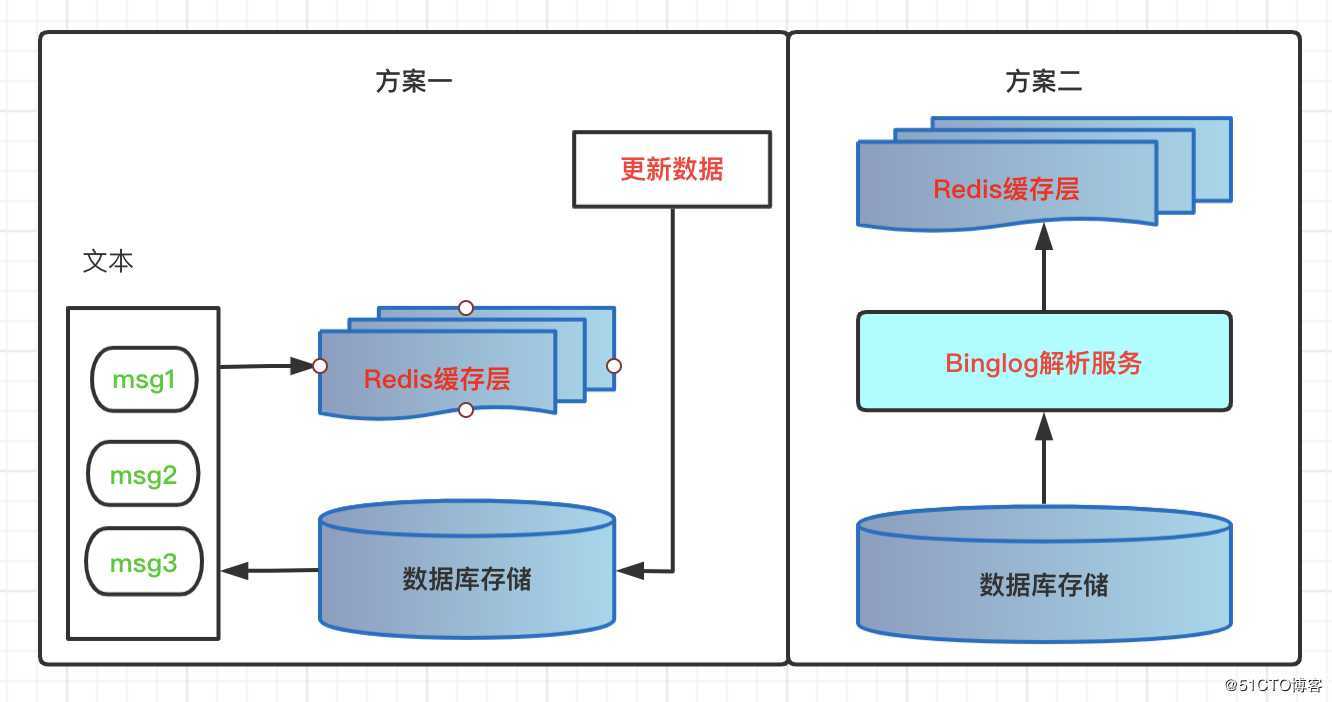 方案一

更新数据

文本

msg1

msg2

msg3

Redis缓存层

数据库存储

方案二

Redis缓存层

Binglog解析服务

数据库存储

@51CTO博客